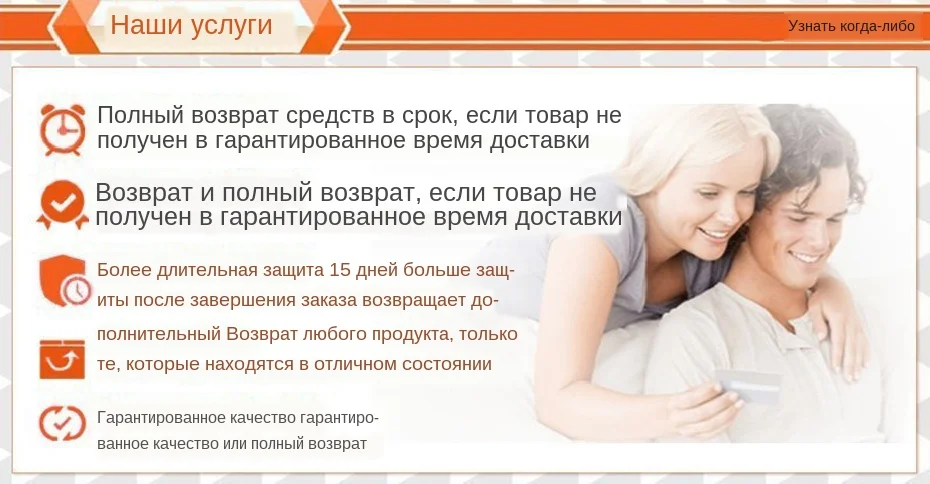 Наши услуги

Узнать когда-либо

Полный возврат средств в срок, если товар не получен в гарантированное время доставки

Возврат и полный возврат, если товар не получен в гарантированное время доставки

Более длительная защита 15 дней больше защиты после завершения заказа возвращает дополнительный Возврат любого продукта, только те, которые находятся в отличном состоянии

Гарантированное качество гарантированное качество или полный возврат